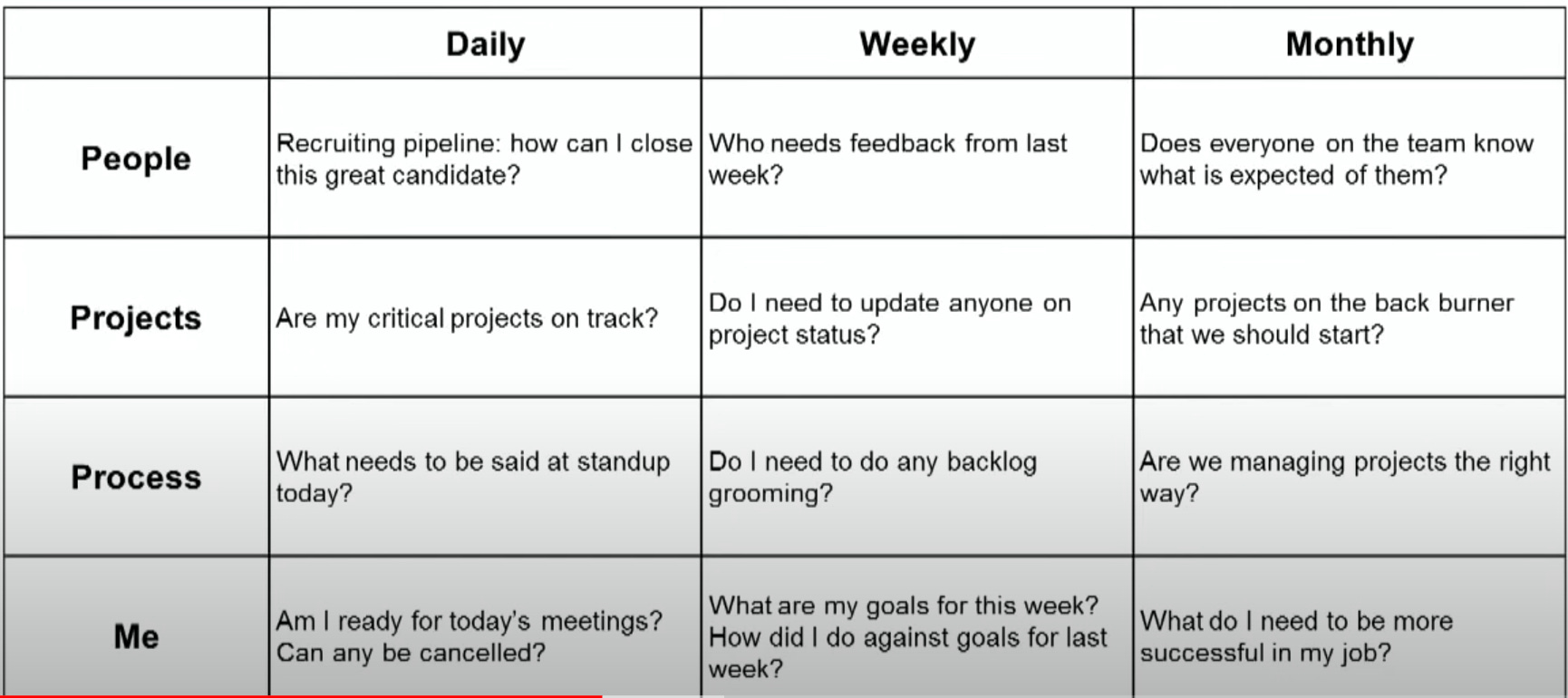 | | Daily | Weekly | Monthly |
|---|---|---|---|
| People | Recruiting pipeline: how can I close this great candidate? | Who needs feedback from last week? | Does everyone on the team know what is expected of them? |
| Projects | Are my critical projects on track? | Do I need to update anyone on project status? | Any projects on the back burner that we should start? |
| Process | What needs to be said at standup today? | Do I need to do any backlog grooming? | Are we managing projects the right way? |
| Me | Am I ready for today's meetings? Can any be cancelled? | What are my goals for this week? How did I do against goals for last week? | What do I need to be more successful in my job? |